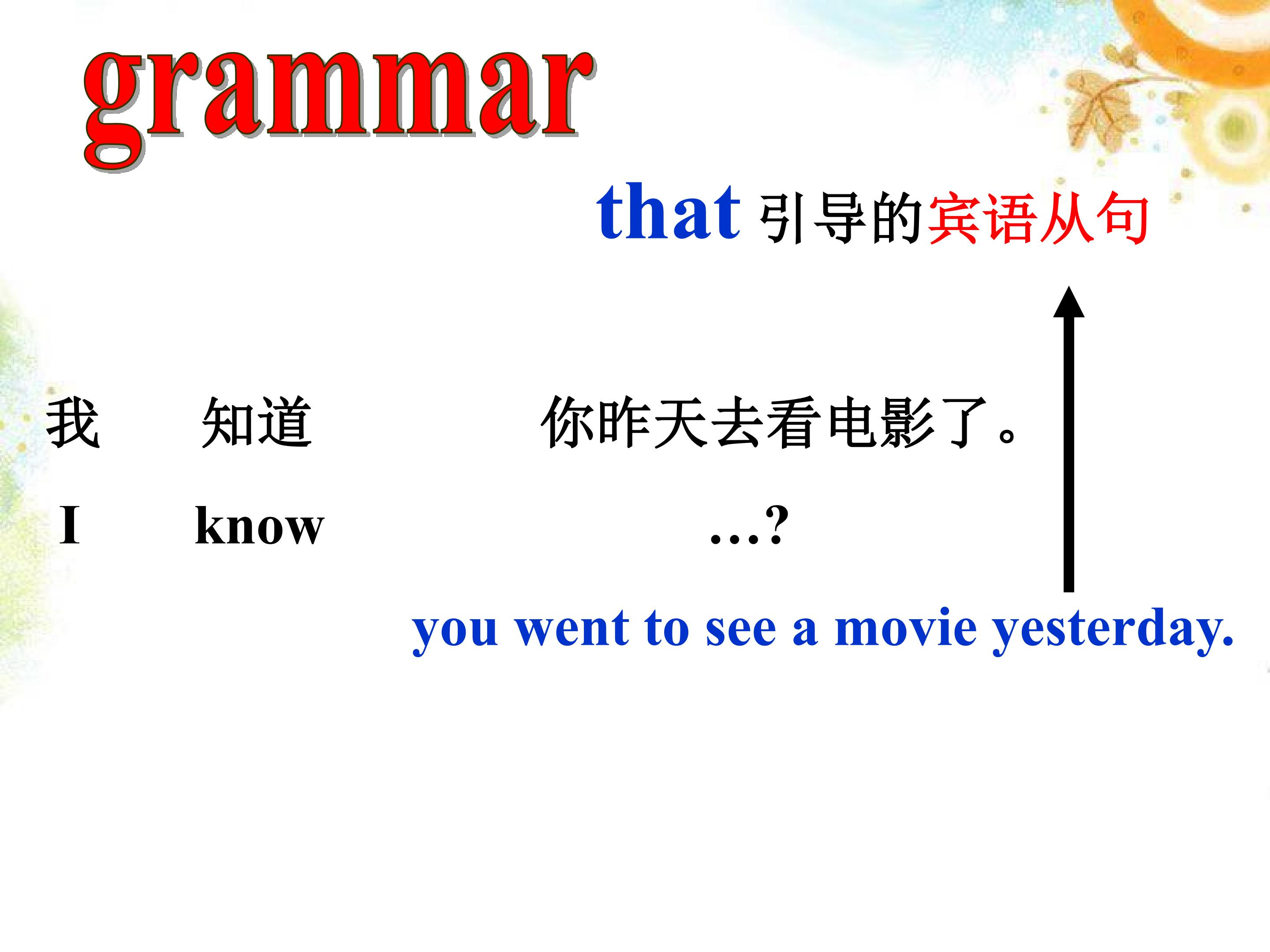 grammar

that 引导的宾语从句

我 知道 你昨天去看电影了。

I know …?

you went to see a movie yesterday.